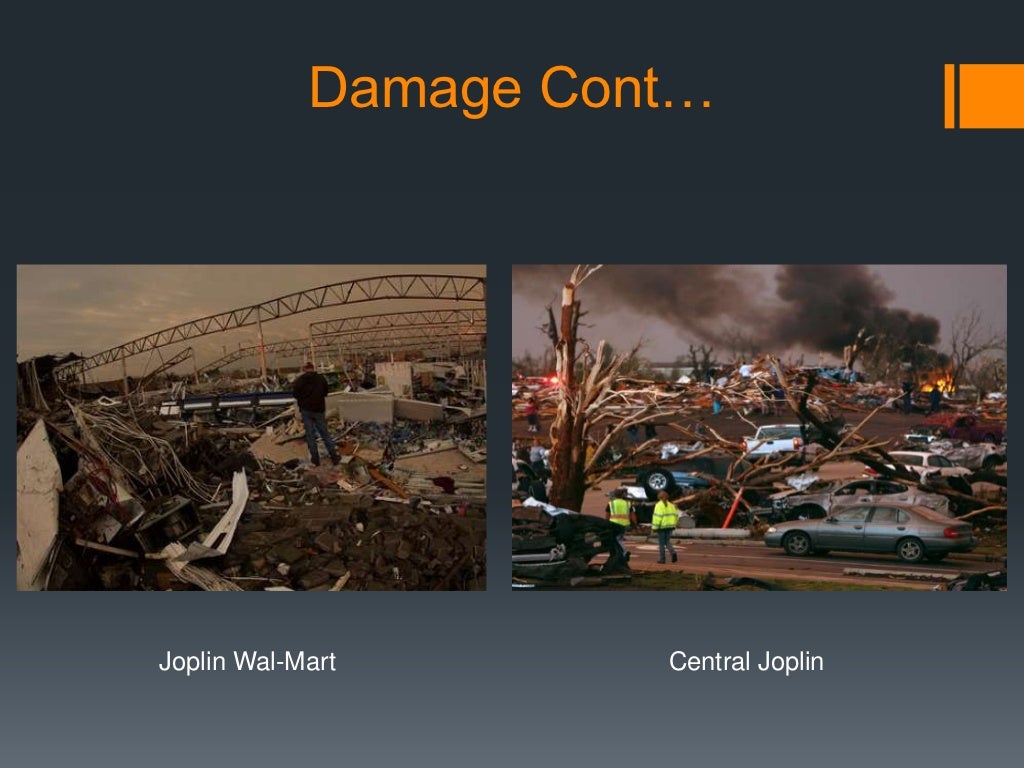 Damage Cont…

Joplin Wal-Mart

Central Joplin